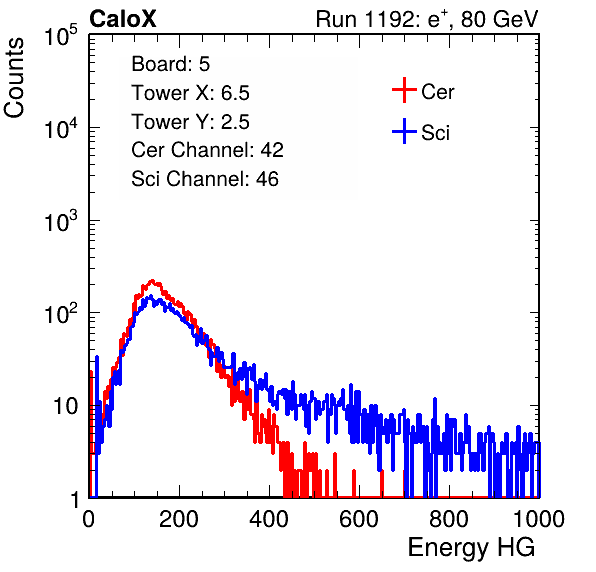 CaloX

Run 1192: $e^{+}$, 80 GeV

Counts

$10^5$

$10^4$

$10^3$

$10^2$

10

1

Board: 5
Tower X: 6.5
Tower Y: 2.5
Cer Channel: 42
Sci Channel: 46

Cer

Sci

0 200 400 600 800 1000

Energy HG